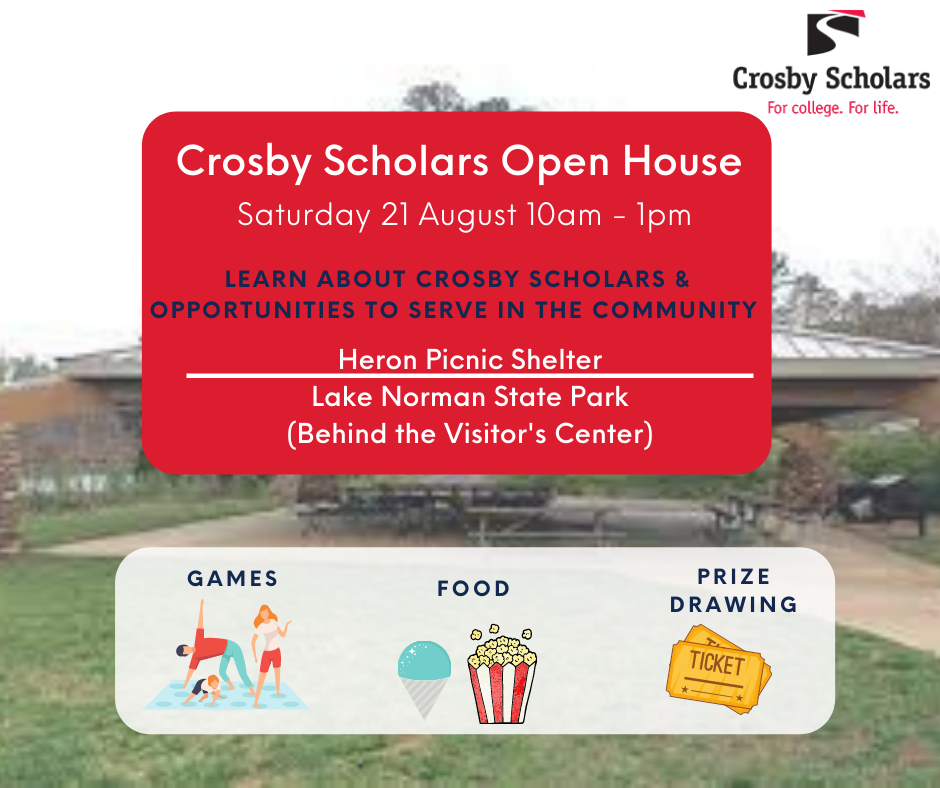 Crosby Scholars
For college. For life.

Crosby Scholars Open House

Saturday 21 August 10am - 1pm

LEARN ABOUT CROSBY SCHOLARS & OPPORTUNITIES TO SERVE IN THE COMMUNITY

Heron Picnic Shelter

Lake Norman State Park
(Behind the Visitor's Center)

GAMES

FOOD

PRIZE DRAWING

TICKET